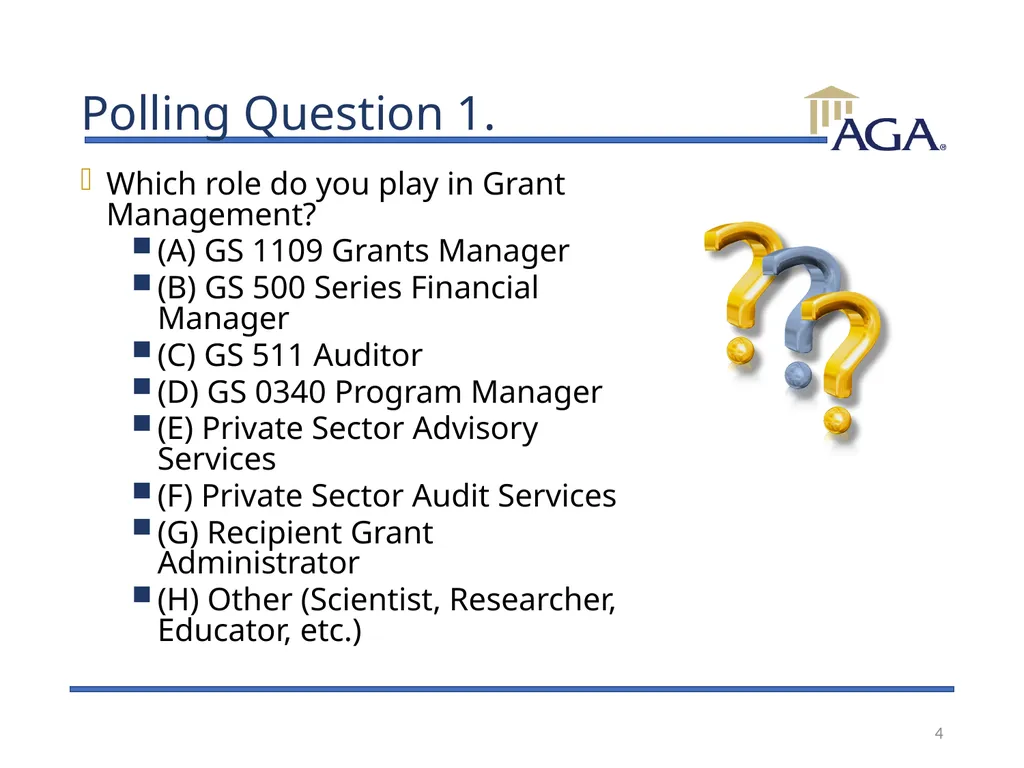 Polling Question 1.

AGA®

Which role do you play in Grant Management?

(A) GS 1109 Grants Manager

(B) GS 500 Series Financial Manager

(C) GS 511 Auditor

(D) GS 0340 Program Manager

(E) Private Sector Advisory Services

(F) Private Sector Audit Services

(G) Recipient Grant Administrator

(H) Other (Scientist, Researcher, Educator, etc.)

4